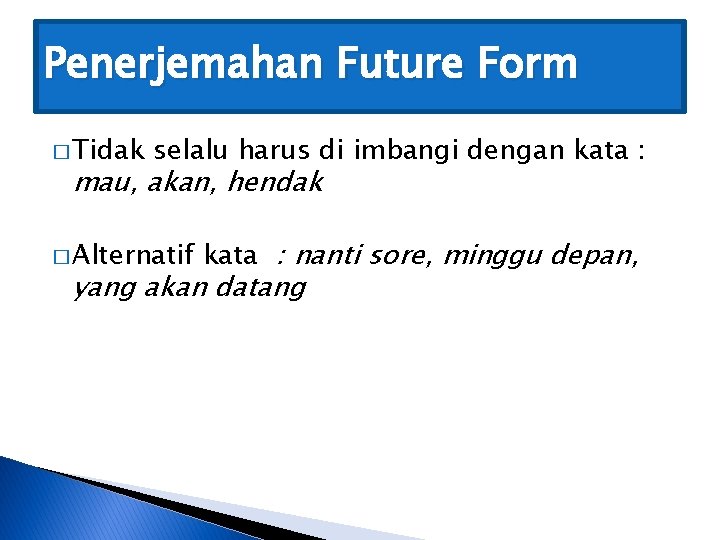 Penerjemahan Future Form

□ Tidak selalu harus di imbangi dengan kata : mau, akan, hendak

□ Alternatif kata : nanti sore, minggu depan, yang akan datang